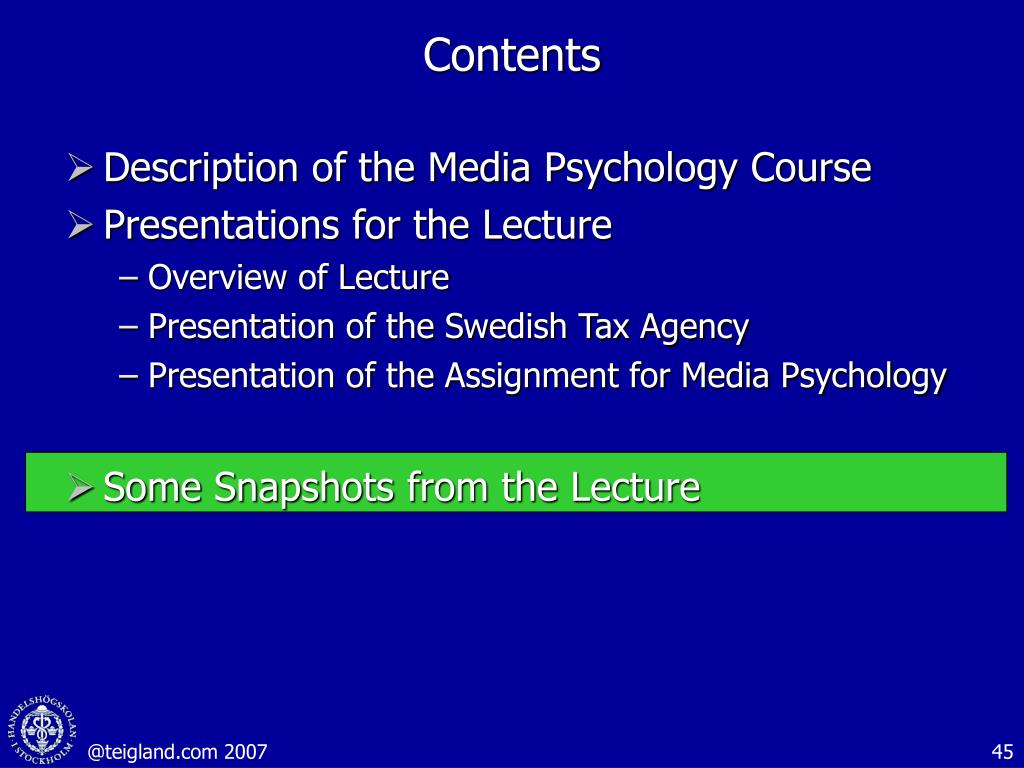 Contents

➢ Description of the Media Psychology Course
➢ Presentations for the Lecture
– Overview of Lecture
– Presentation of the Swedish Tax Agency
– Presentation of the Assignment for Media Psychology

➢ Some Snapshots from the Lecture

HANDELSHÖGSKOLAN I STOCKHOLM

@teigland.com 2007

45